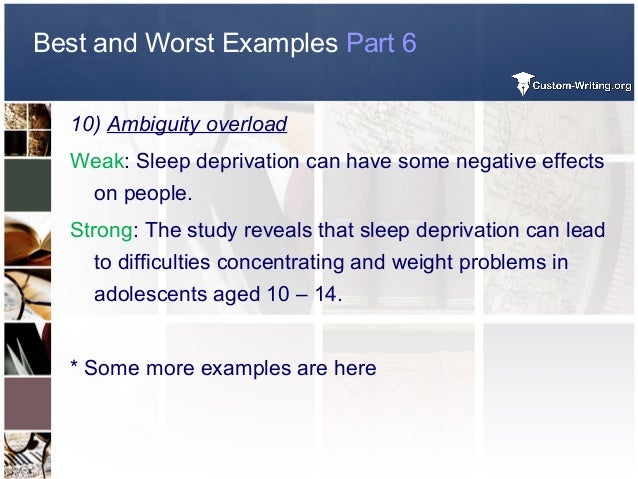 Best and Worst Examples Part 6

Custom-Writing.org

10) Ambiguity overload

Weak: Sleep deprivation can have some negative effects on people.

Strong: The study reveals that sleep deprivation can lead to difficulties concentrating and weight problems in adolescents aged 10 – 14.

* Some more examples are here